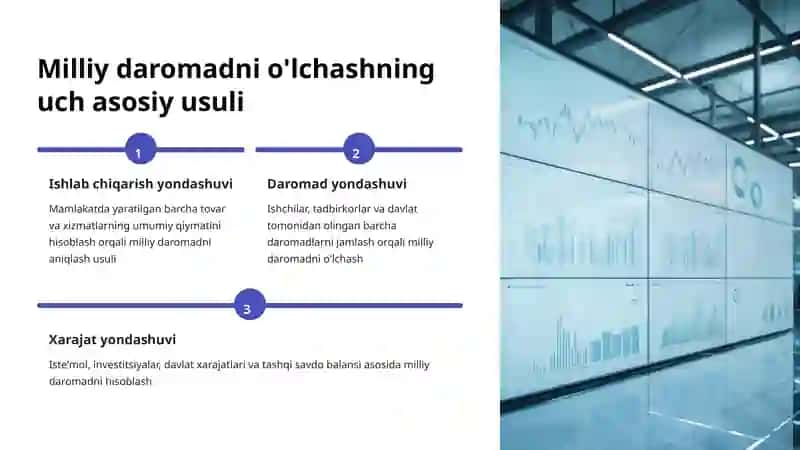 Milliy daromadni o'lchashning uch asosiy usuli

1

Ishlab chiqarish yondashuvi

Mamlakatda yaratilgan barcha tovar va xizmatlarning umumiy qiymatini hisoblash orqali milliy daromadni aniqlash usuli

2

Daromad yondashuvi

Ishchilar, tadbirkorlar va davlat tomonidan olingan barcha daromadlarni jamlash orqali milliy daromadni o'lchash

3

Xarajat yondashuvi

Iste'mol, investitsiyalar, davlat xarajatlari va tashqi savdo balansi asosida milliy daromadni hisoblash